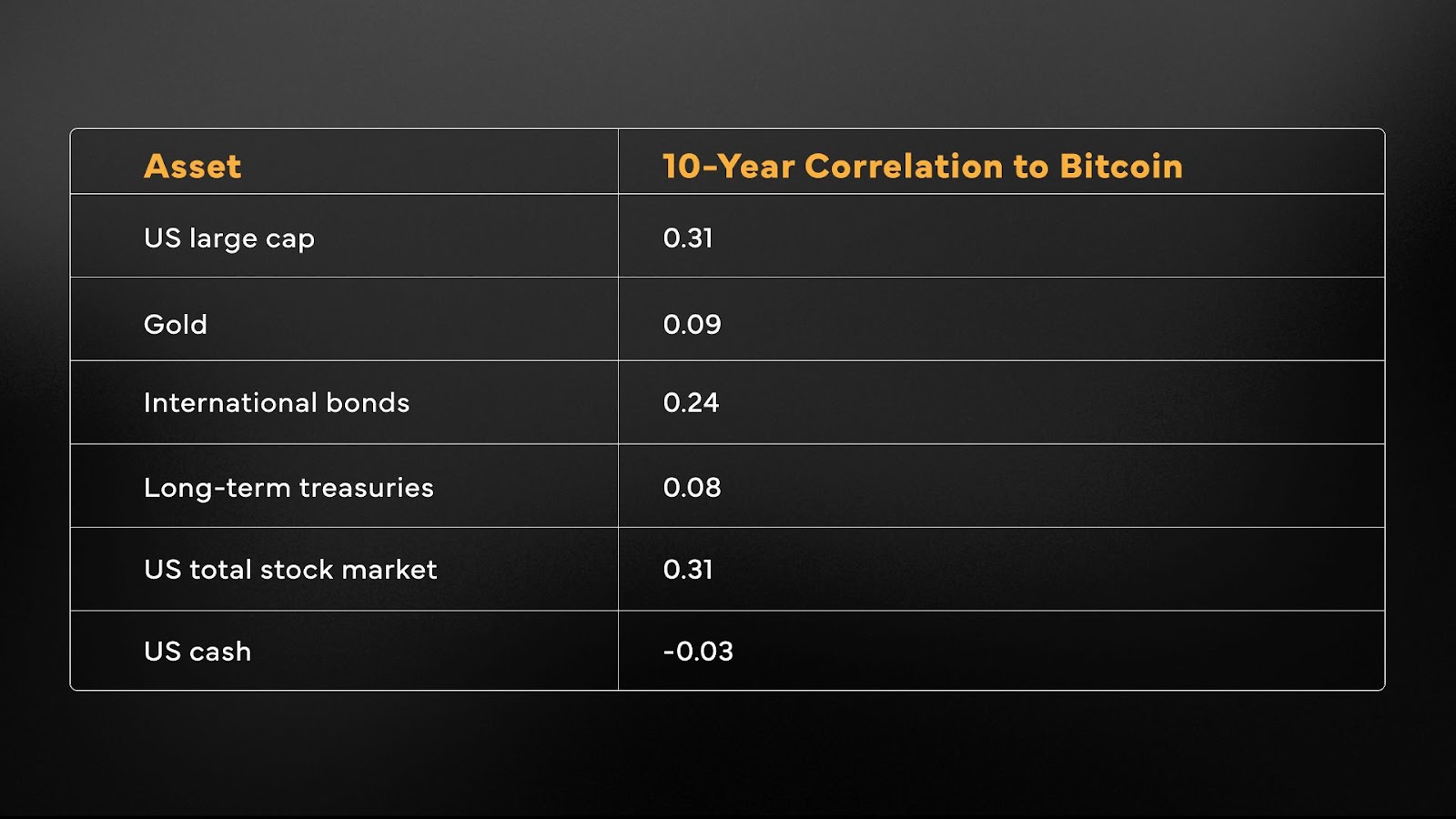 | Asset | 10-Year Correlation to Bitcoin |
|---|---|
| US large cap | 0.31 |
| Gold | 0.09 |
| International bonds | 0.24 |
| Long-term treasuries | 0.08 |
| US total stock market | 0.31 |
| US cash | -0.03 |